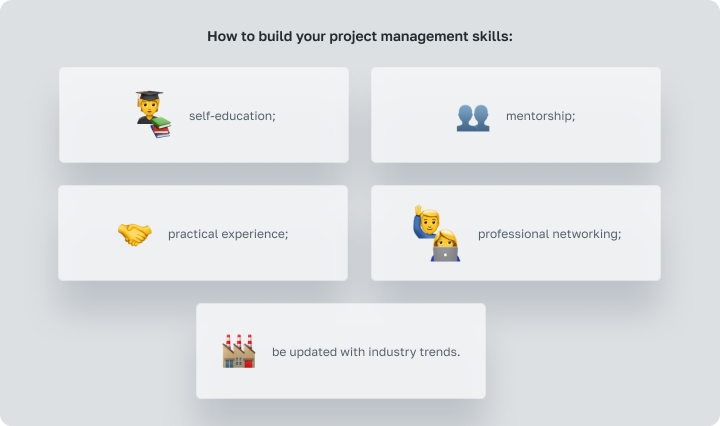 How to build your project management skills:

self-education;

mentorship;

practical experience;

professional networking;

be updated with industry trends.